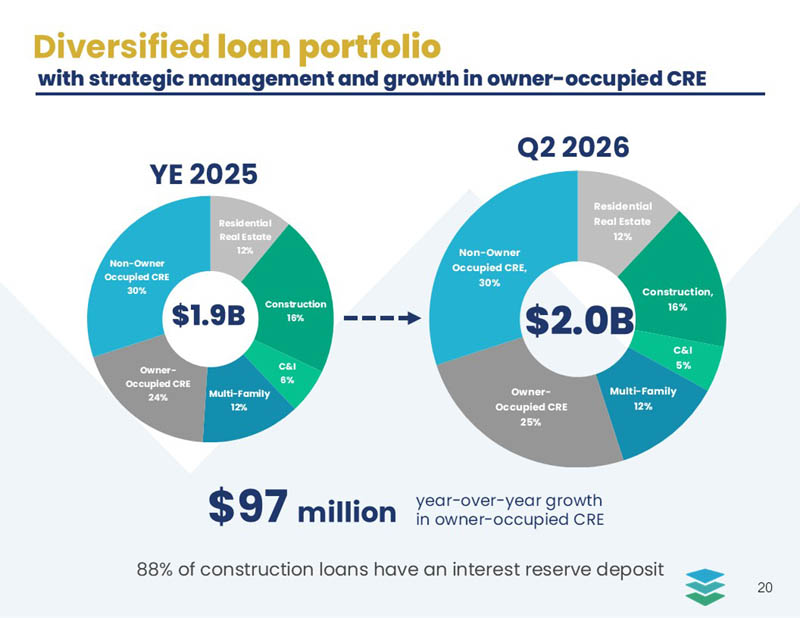 Diversified loan portfolio
with strategic management and growth in owner-occupied CRE

YE 2025

Residential Real Estate 12%

Construction 16%

C&I 6%

Multi-Family 12%

Owner-Occupied CRE 24%

Non-Owner Occupied CRE 30%

$1.9B

Q2 2026

Residential Real Estate 12%

Construction, 16%

C&I 5%

Multi-Family 12%

Owner-Occupied CRE 25%

Non-Owner Occupied CRE, 30%

$2.0B

$97 million year-over-year growth in owner-occupied CRE

88% of construction loans have an interest reserve deposit

20